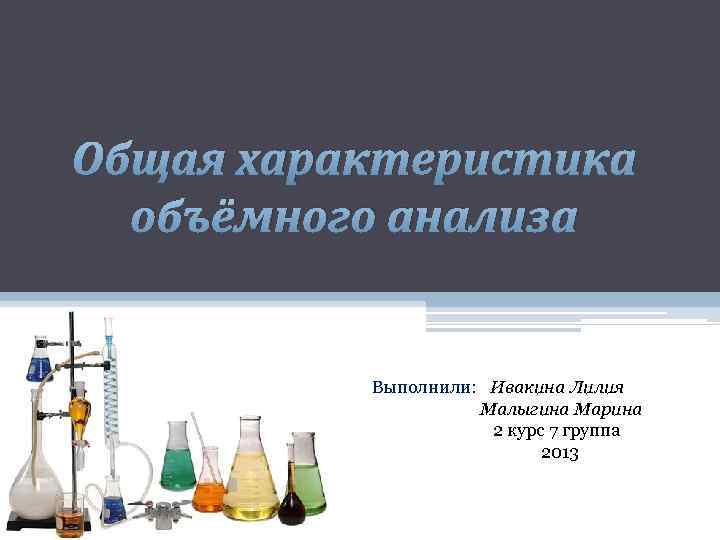 Общая характеристика объёмного анализа

Выполнили: Ивакина Лилия
Малыгина Марина
2 курс 7 группа
2013